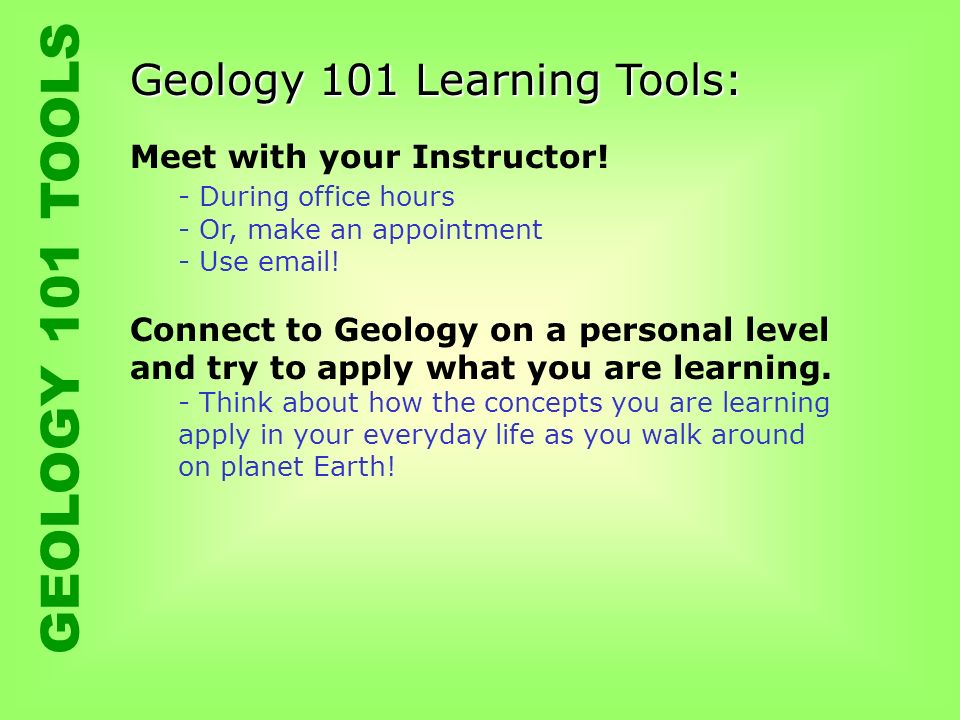 GEOLOGY 101 TOOLS

Geology 101 Learning Tools:

Meet with your Instructor!

- During office hours
- Or, make an appointment
- Use email!

Connect to Geology on a personal level and try to apply what you are learning.

- Think about how the concepts you are learning apply in your everyday life as you walk around on planet Earth!